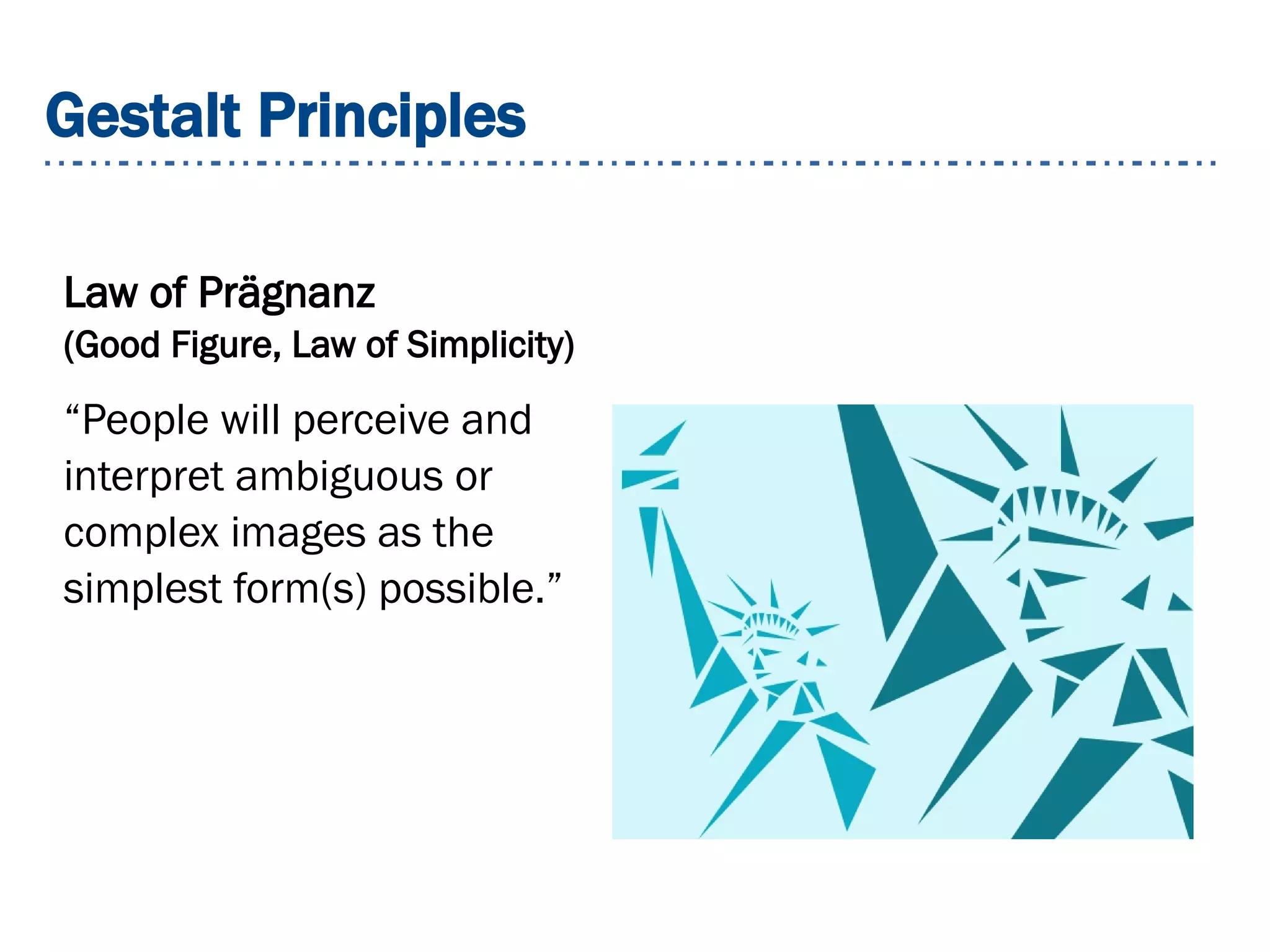 Gestalt Principles

Law of Prägnanz
(Good Figure, Law of Simplicity)

“People will perceive and interpret ambiguous or complex images as the simplest form(s) possible.”